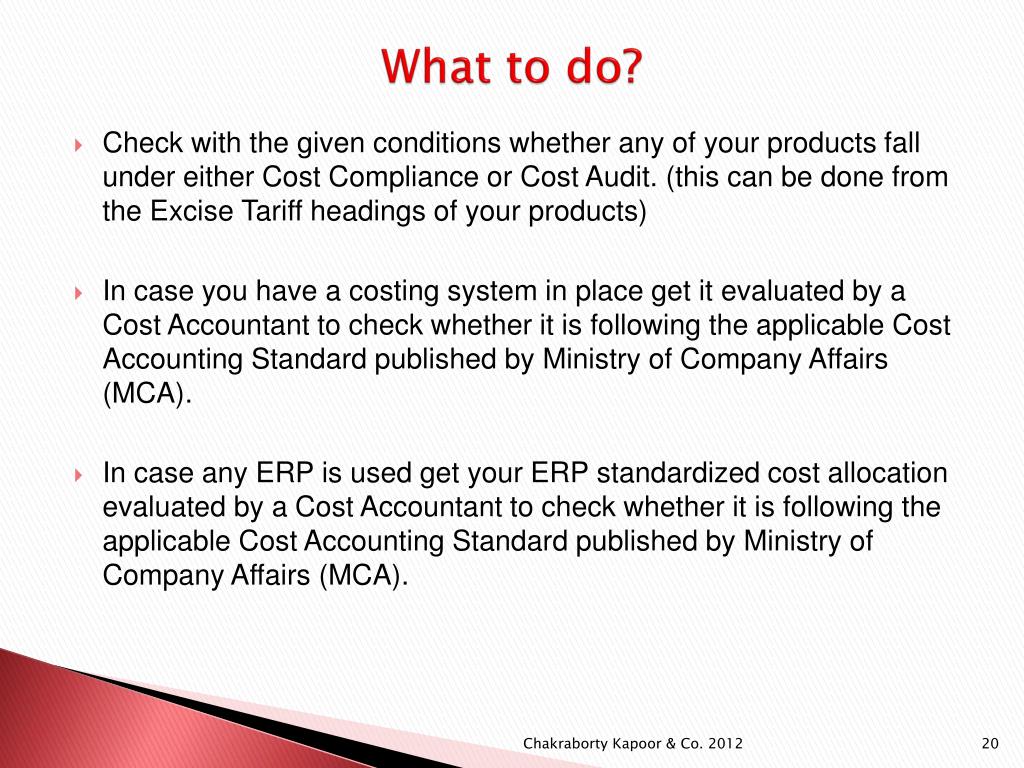 What to do?

Check with the given conditions whether any of your products fall under either Cost Compliance or Cost Audit. (this can be done from the Excise Tariff headings of your products)

In case you have a costing system in place get it evaluated by a Cost Accountant to check whether it is following the applicable Cost Accounting Standard published by Ministry of Company Affairs (MCA).

In case any ERP is used get your ERP standardized cost allocation evaluated by a Cost Accountant to check whether it is following the applicable Cost Accounting Standard published by Ministry of Company Affairs (MCA).

Chakraborty Kapoor & Co. 2012

20